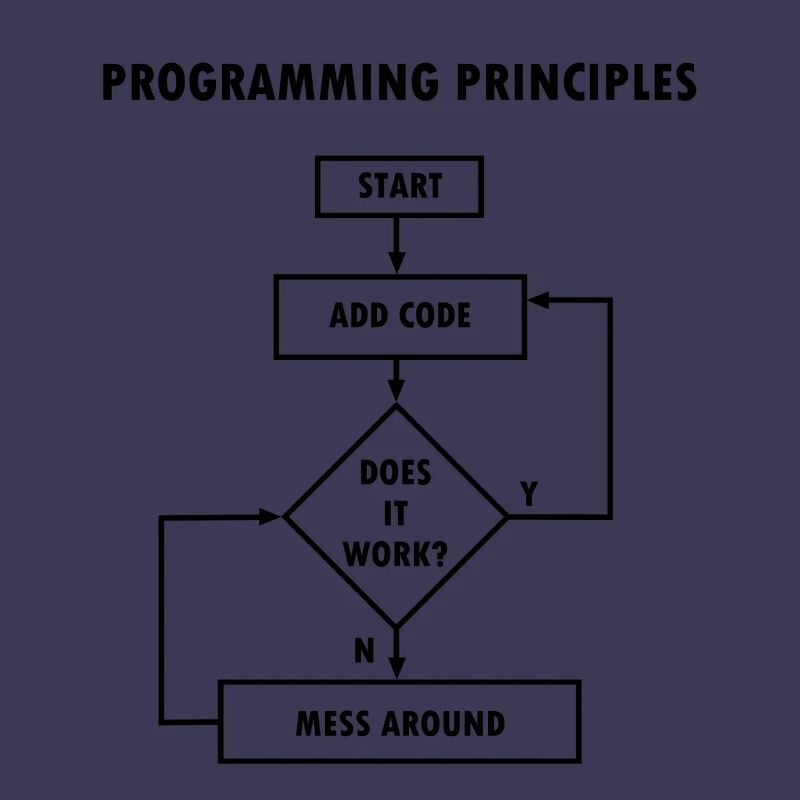 PROGRAMMING PRINCIPLES

START

ADD CODE

DOES IT WORK?

Y

N

MESS AROUND